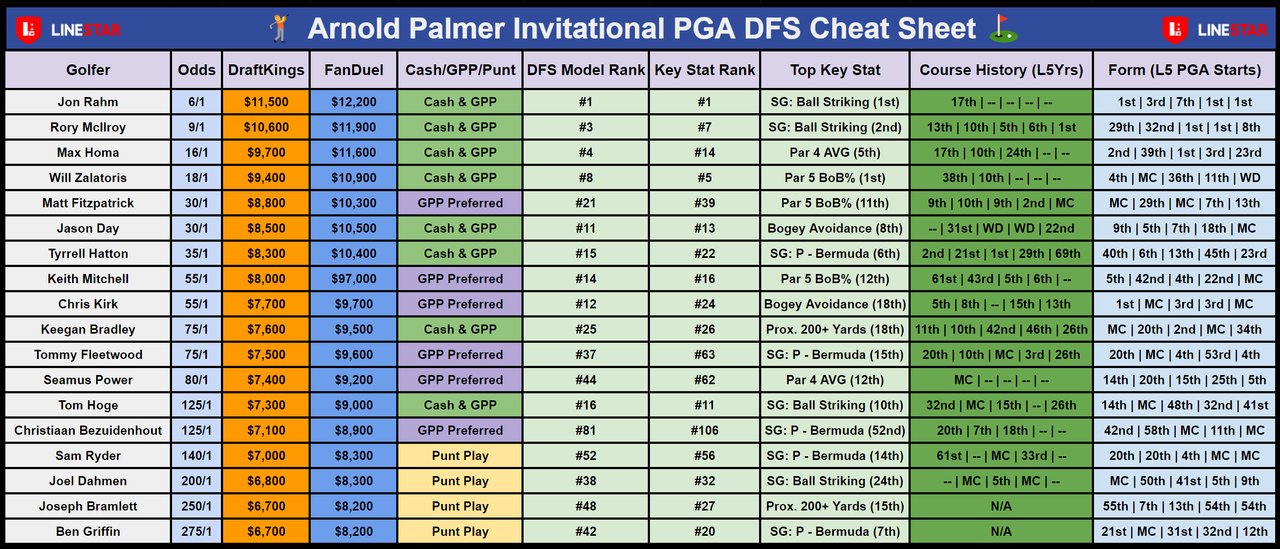 LINESTAR Arnold Palmer Invitational PGA DFS Cheat Sheet LINESTAR

| Golfer | Odds | DraftKings | FanDuel | Cash/GPP/Punt | DFS Model Rank | Key Stat Rank | Top Key Stat | Course History (L5Yrs) | Form (L5 PGA Starts) |
|---|---|---|---|---|---|---|---|---|---|
| Jon Rahm | 6/1 | $11,500 | $12,200 | Cash & GPP | #1 | #1 | SG: Ball Striking (1st) | 17th \| -- \| -- \| -- \| -- | 1st \| 3rd \| 7th \| 1st \| 1st |
| Rory McIlroy | 9/1 | $10,600 | $11,900 | Cash & GPP | #3 | #7 | SG: Ball Striking (2nd) | 13th \| 10th \| 5th \| 6th \| 1st | 29th \| 32nd \| 1st \| 1st \| 8th |
| Max Homa | 16/1 | $9,700 | $11,600 | Cash & GPP | #4 | #14 | Par 4 AVG (5th) | 17th \| 10th \| 24th \| -- \| -- | 2nd \| 39th \| 1st \| 3rd \| 23rd |
| Will Zalatoris | 18/1 | $9,400 | $10,900 | Cash & GPP | #8 | #5 | Par 5 BoB% (1st) | 38th \| 10th \| -- \| -- \| -- | 4th \| MC \| 36th \| 11th \| WD |
| Matt Fitzpatrick | 30/1 | $8,800 | $10,300 | GPP Preferred | #21 | #39 | Par 5 BoB% (11th) | 9th \| 10th \| 9th \| 2nd \| MC | MC \| 29th \| MC \| 7th \| 13th |
| Jason Day | 30/1 | $8,500 | $10,500 | Cash & GPP | #11 | #13 | Bogey Avoidance (8th) | -- \| 31st \| WD \| WD \| 22nd | 9th \| 5th \| 7th \| 18th \| MC |
| Tyrrell Hatton | 35/1 | $8,300 | $10,400 | Cash & GPP | #15 | #22 | SG: P - Bermuda (6th) | 2nd \| 21st \| 1st \| 29th \| 69th | 40th \| 6th \| 13th \| 45th \| 23rd |
| Keith Mitchell | 55/1 | $8,000 | $97,000 | GPP Preferred | #14 | #16 | Par 5 BoB% (12th) | 61st \| 43rd \| 5th \| 6th \| -- | 5th \| 42nd \| 4th \| 22nd \| MC |
| Chris Kirk | 55/1 | $7,700 | $9,700 | GPP Preferred | #12 | #24 | Bogey Avoidance (18th) | 5th \| 8th \| -- \| 15th \| 13th | 1st \| MC \| 3rd \| 3rd \| MC |
| Keegan Bradley | 75/1 | $7,600 | $9,500 | Cash & GPP | #25 | #26 | Prox. 200+ Yards (18th) | 11th \| 10th \| 42nd \| 46th \| 26th | MC \| 20th \| 2nd \| MC \| 34th |
| Tommy Fleetwood | 75/1 | $7,500 | $9,600 | GPP Preferred | #37 | #63 | SG: P - Bermuda (15th) | 20th \| 10th \| MC \| 3rd \| 26th | 20th \| MC \| 4th \| 53rd \| 4th |
| Seamus Power | 80/1 | $7,400 | $9,200 | GPP Preferred | #44 | #62 | Par 4 AVG (12th) | MC \| -- \| -- \| -- \| -- | 14th \| 20th \| 15th \| 25th \| 5th |
| Tom Hoge | 125/1 | $7,300 | $9,000 | Cash & GPP | #16 | #11 | SG: Ball Striking (10th) | 32nd \| MC \| 15th \| -- \| 26th | 14th \| MC \| 48th \| 32nd \| 41st |
| Christiaan Bezuidenhout | 125/1 | $7,100 | $8,900 | GPP Preferred | #81 | #106 | SG: P - Bermuda (52nd) | 20th \| 7th \| 18th \| -- \| -- | 42nd \| 58th \| MC \| 11th \| MC |
| Sam Ryder | 140/1 | $7,000 | $8,300 | Punt Play | #52 | #56 | SG: P - Bermuda (14th) | 61st \| -- \| MC \| 33rd \| -- | 20th \| 20th \| 4th \| MC \| MC |
| Joel Dahmen | 200/1 | $6,800 | $8,300 | Punt Play | #38 | #32 | SG: Ball Striking (24th) | -- \| MC \| 5th \| MC \| -- | MC \| 50th \| 41st \| 5th \| 9th |
| Joseph Bramlett | 250/1 | $6,700 | $8,200 | Punt Play | #48 | #27 | Prox. 200+ Yards (15th) | N/A | 55th \| 7th \| 13th \| 54th \| 54th |
| Ben Griffin | 275/1 | $6,700 | $8,200 | Punt Play | #42 | #20 | SG: P - Bermuda (7th) | N/A | 21st \| MC \| 31st \| 32nd \| 12th |